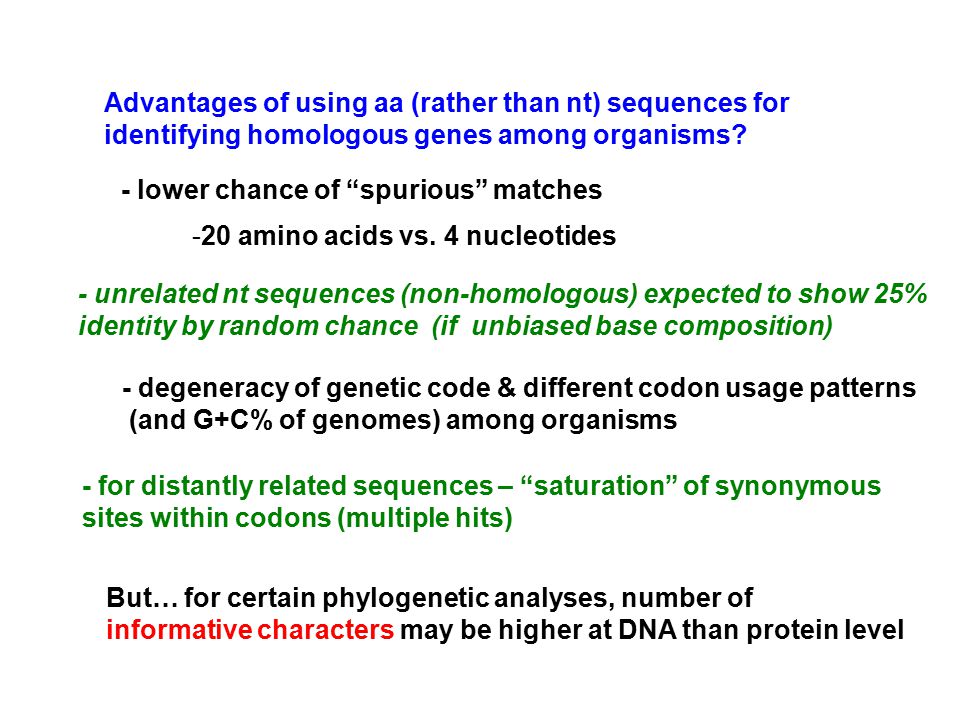 Advantages of using aa (rather than nt) sequences for identifying homologous genes among organisms?

- lower chance of “spurious” matches

-20 amino acids vs. 4 nucleotides

- unrelated nt sequences (non-homologous) expected to show 25% identity by random chance (if unbiased base composition)

- degeneracy of genetic code & different codon usage patterns (and G+C% of genomes) among organisms

- for distantly related sequences – “saturation” of synonymous sites within codons (multiple hits)

But… for certain phylogenetic analyses, number of informative characters may be higher at DNA than protein level